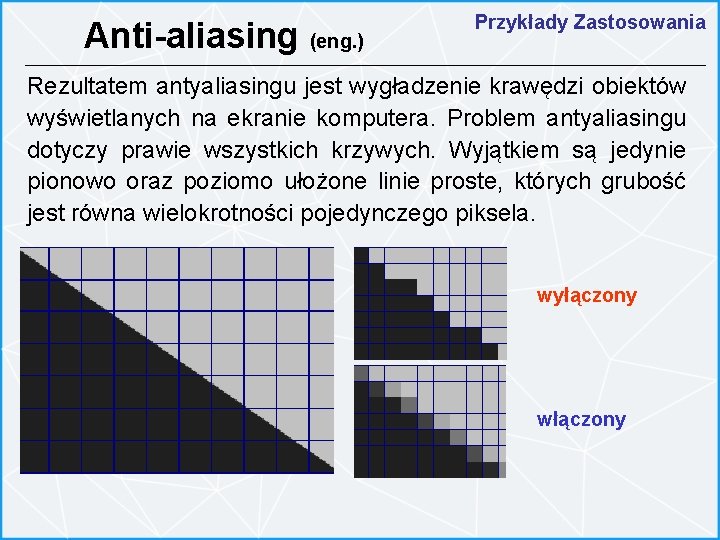 Anti-aliasing (eng.)

Przykłady Zastosowania

Rezultatem antyaliasingu jest wygładzenie krawędzi obiektów wyświetlanych na ekranie komputera. Problem antyaliasingu dotyczy prawie wszystkich krzywych. Wyjątkiem są jedynie pionowo oraz poziomo ułożone linie proste, których grubość jest równa wielokrotności pojedynczego piksela.

wyłączony

włączony